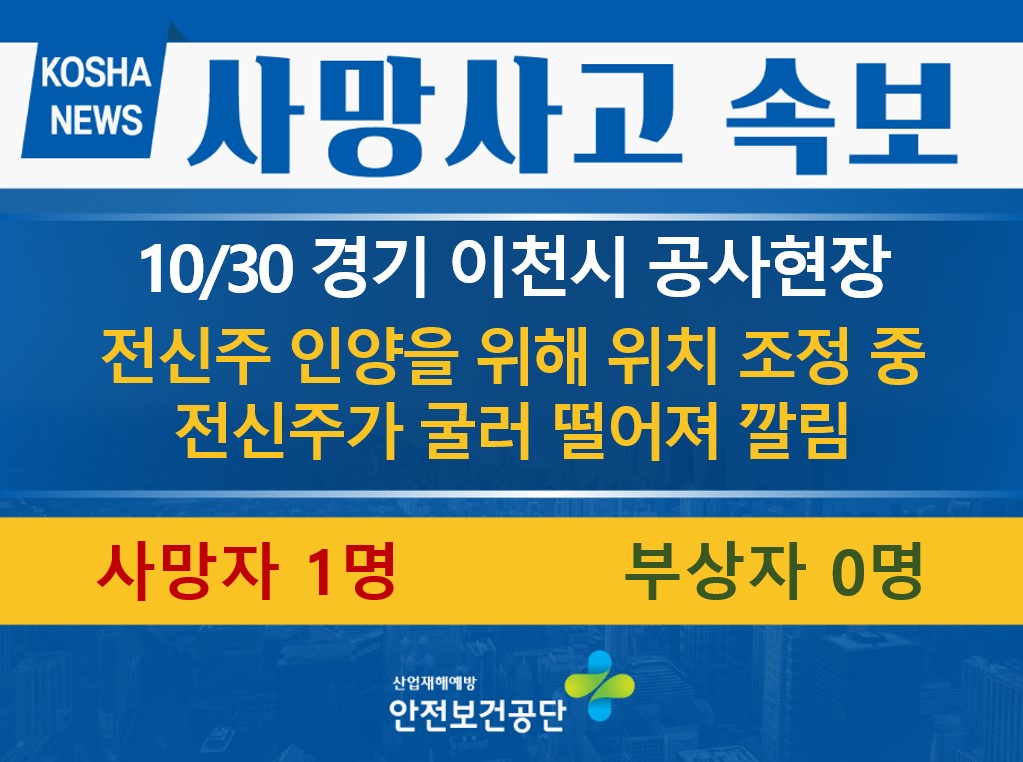 KOSHA NEWS

사망사고 속보

10/30 경기 이천시 공사현장

전신주 인양을 위해 위치 조정 중 전신주가 굴러 떨어져 깔림

사망자 1명

부상자 0명

산업재해예방
안전보건공단